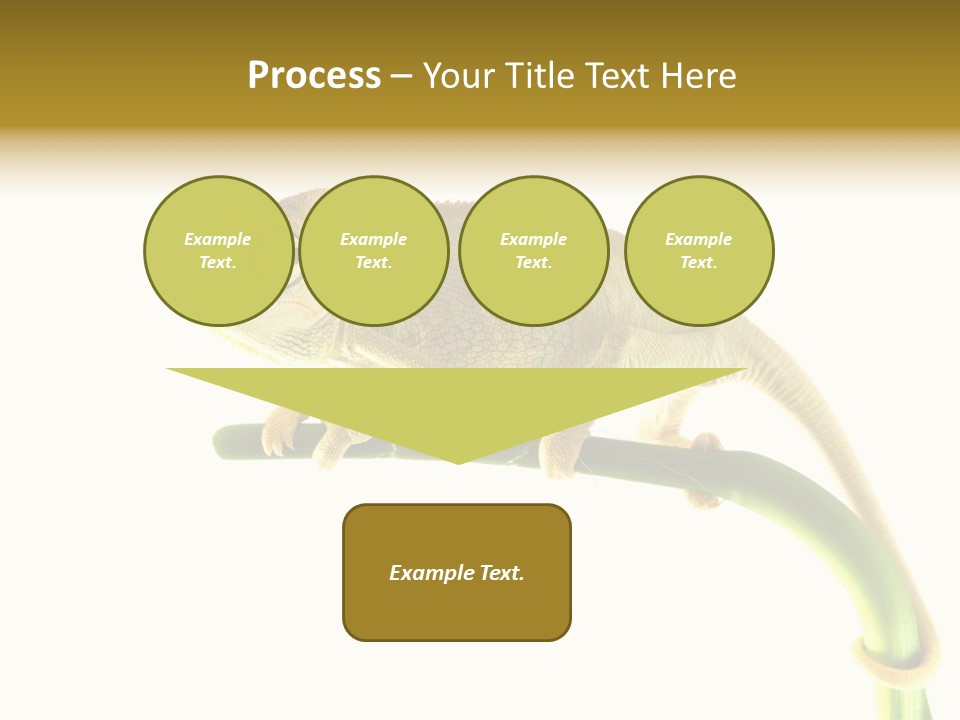 Process – Your Title Text Here

Example Text.

Example Text.

Example Text.

Example Text.

Example Text.